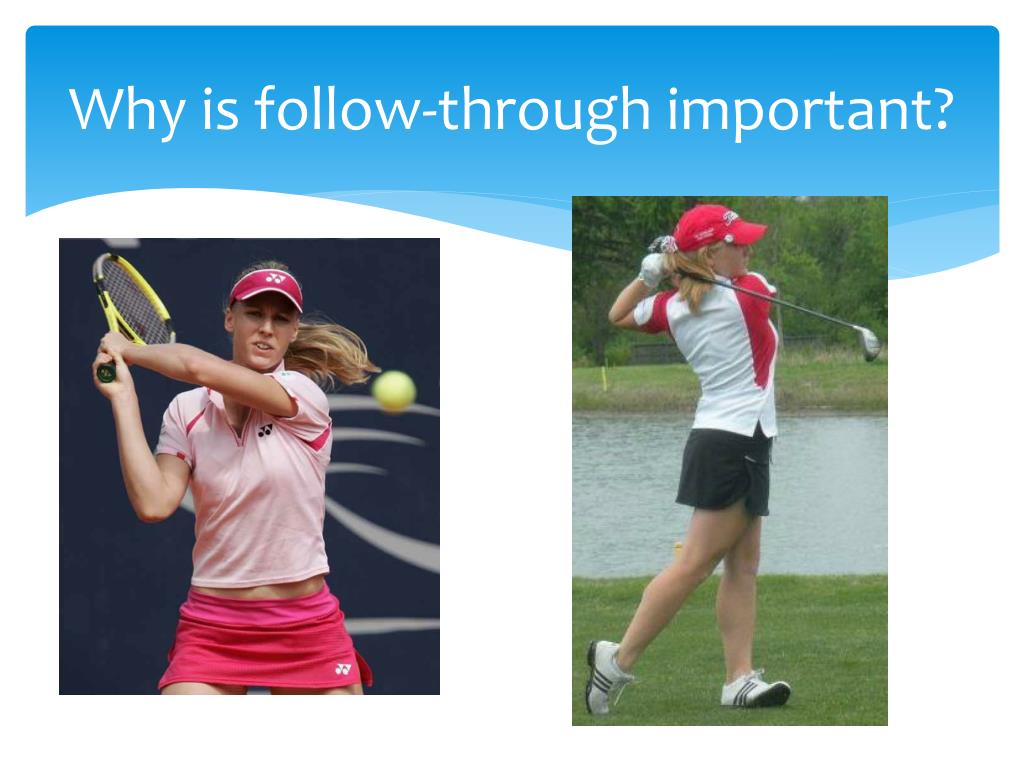 Why is follow-through important?